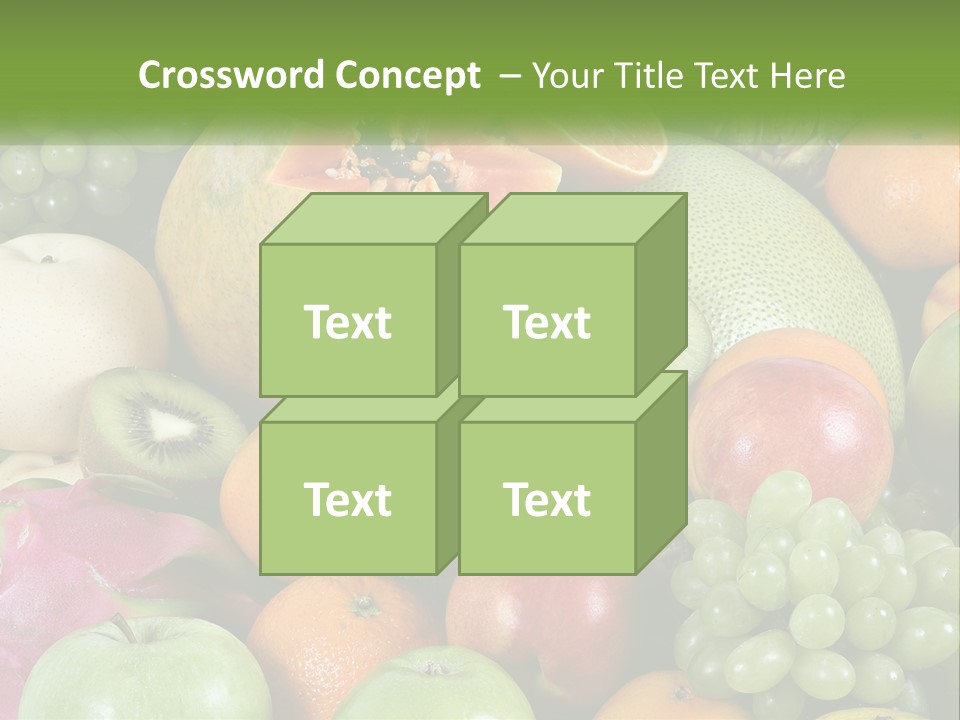 Crossword Concept – Your Title Text Here

Text

Text

Text

Text